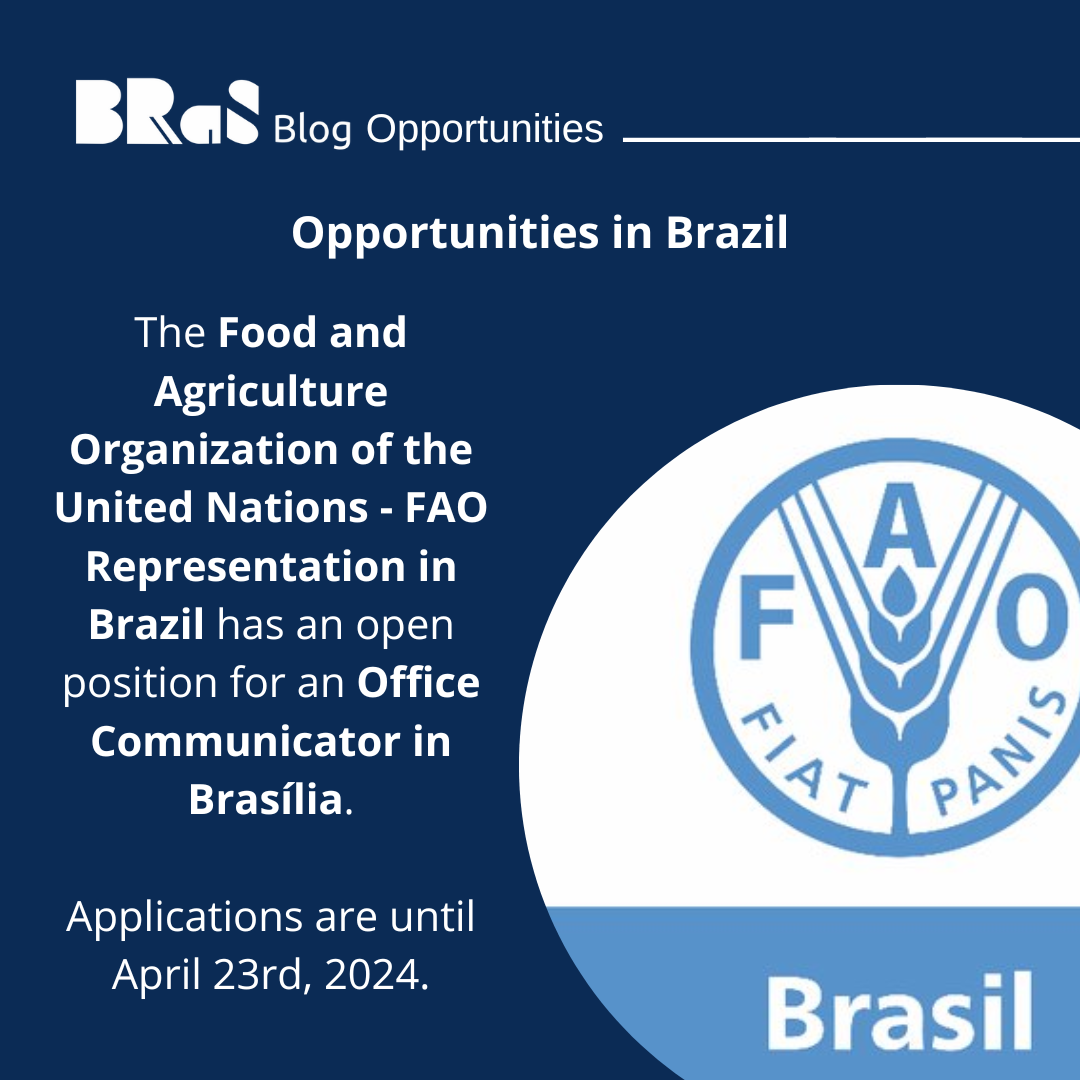 BRaS Blog Opportunities

Opportunities in Brazil

The Food and Agriculture Organization of the United Nations - FAO Representation in Brazil has an open position for an Office Communicator in Brasília.

Applications are until April 23rd, 2024.

F A O
FIAT PANIS

Brasil